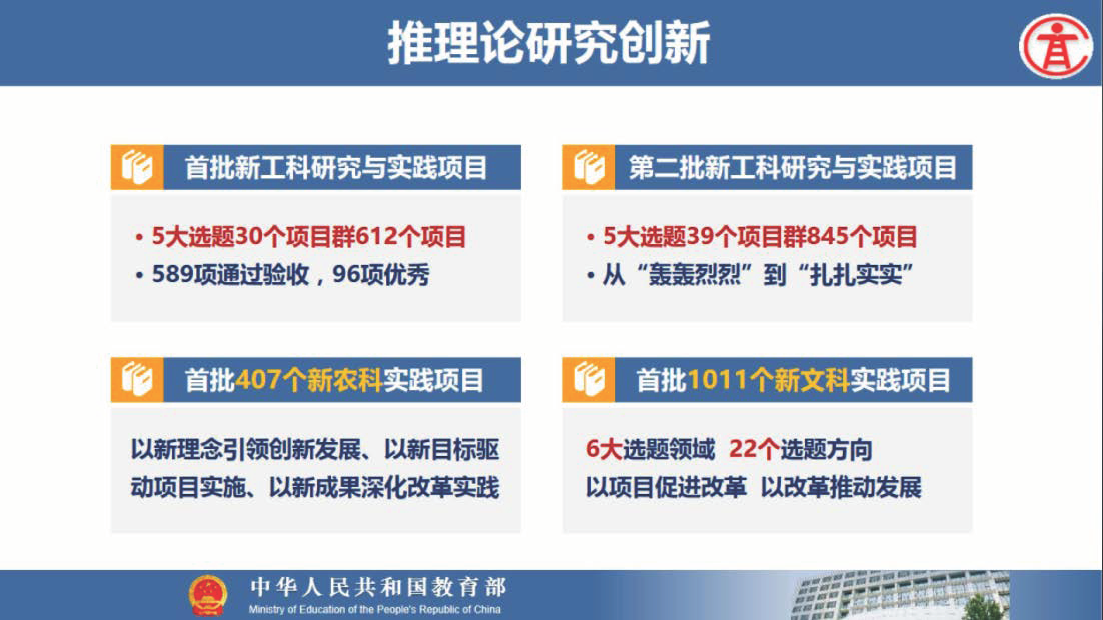 推理论研究创新

首批新工科研究与实践项目

• 5大选题30个项目群612个项目
• 589项通过验收，96项优秀

第二批新工科研究与实践项目

• 5大选题39个项目群845个项目
• 从“轰轰烈烈”到“扎扎实实”

首批407个新农科实践项目

以新理念引领创新发展、以新目标驱动项目实施、以新成果深化改革实践

首批1011个新文科实践项目

6大选题领域 22个选题方向
以项目促进改革 以改革推动发展

中华人民共和国教育部
Ministry of Education of the People's Republic of China